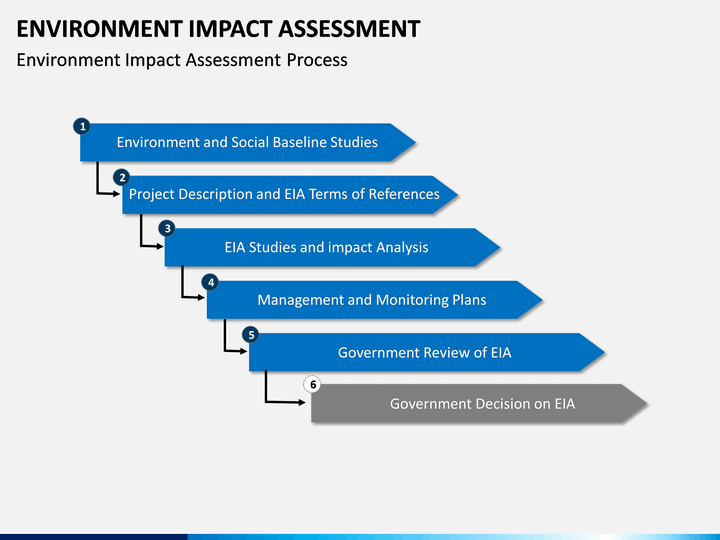 ENVIRONMENT IMPACT ASSESSMENT
Environment Impact Assessment Process

1
Environment and Social Baseline Studies

2
Project Description and EIA Terms of References

3
EIA Studies and impact Analysis

4
Management and Monitoring Plans

5
Government Review of EIA

6
Government Decision on EIA